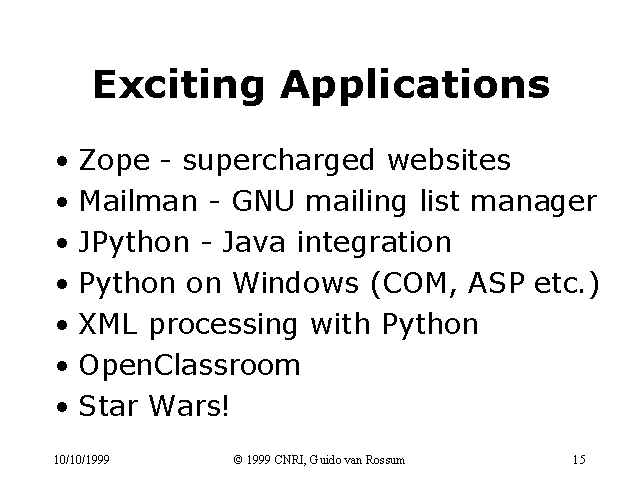 Exciting Applications

• Zope - supercharged websites
• Mailman - GNU mailing list manager
• JPython - Java integration
• Python on Windows (COM, ASP etc.)
• XML processing with Python
• OpenClassroom
• Star Wars!

10/10/1999

© 1999 CNRI, Guido van Rossum

15